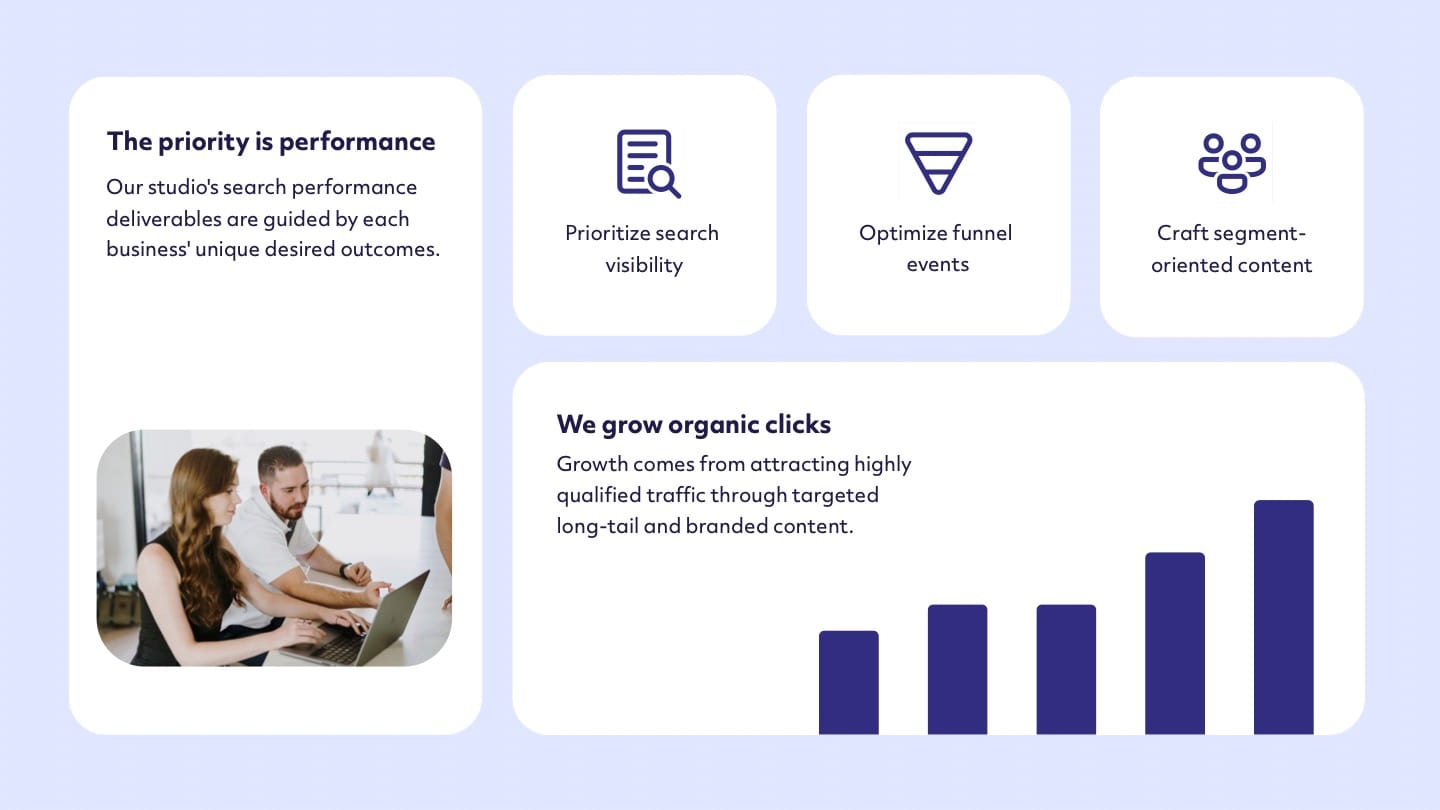 The priority is performance

Our studio's search performance deliverables are guided by each business' unique desired outcomes.

Prioritize search visibility

Optimize funnel events

Craft segment-oriented content

We grow organic clicks

Growth comes from attracting highly qualified traffic through targeted long-tail and branded content.